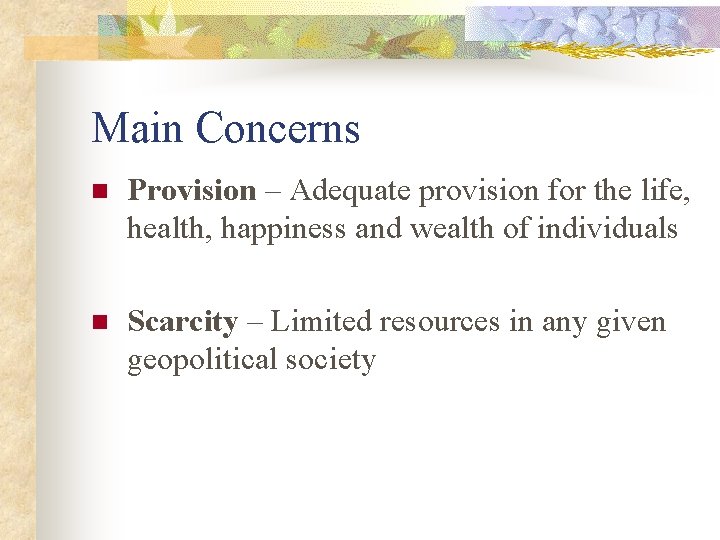 Main Concerns

Provision – Adequate provision for the life, health, happiness and wealth of individuals

Scarcity – Limited resources in any given geopolitical society